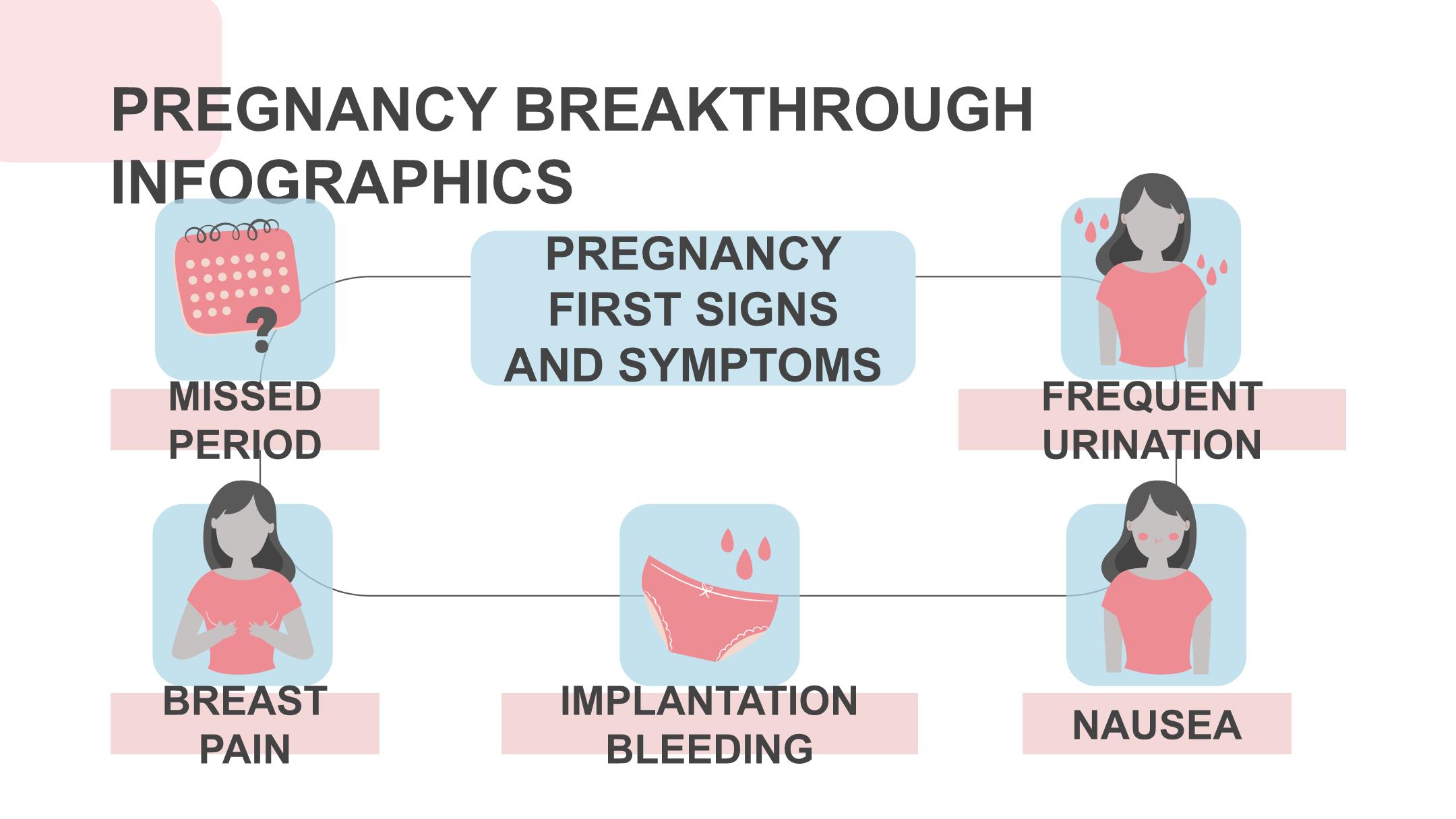 PREGNANCY BREAKTHROUGH INFOGRAPHICS

PREGNANCY FIRST SIGNS AND SYMPTOMS

MISSED PERIOD

FREQUENT URINATION

BREAST PAIN

IMPLANTATION BLEEDING

NAUSEA